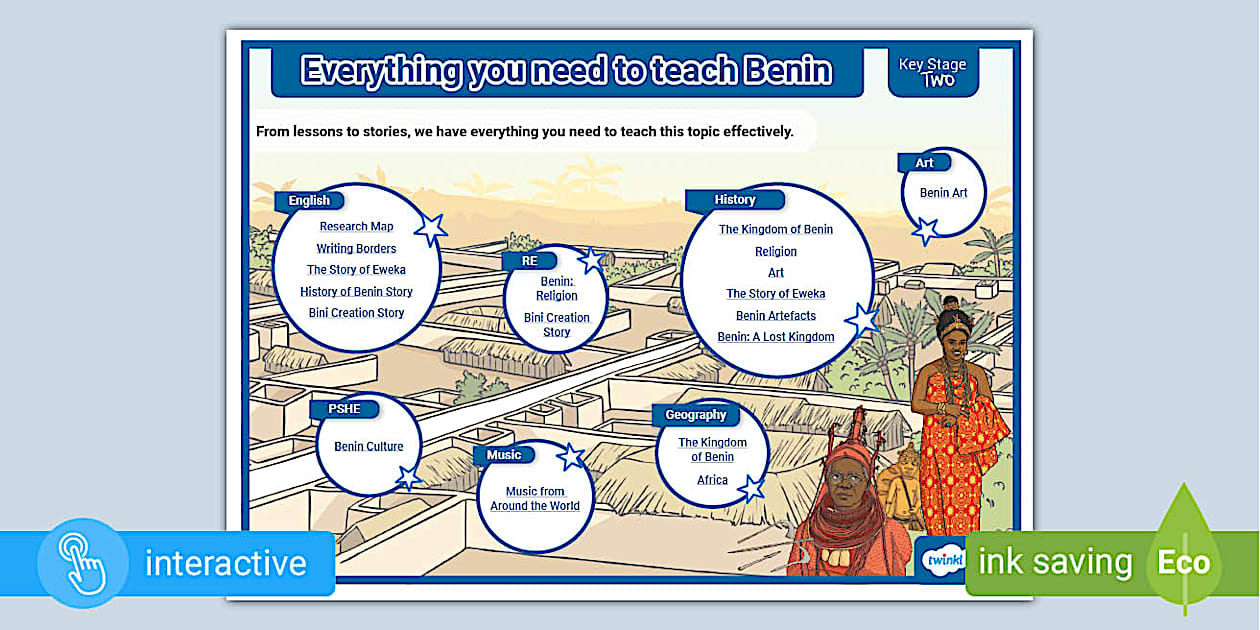 Everything you need to teach Benin

Key Stage Two

From lessons to stories, we have everything you need to teach this topic effectively.

English
Research Map
Writing Borders
The Story of Eweka
History of Benin Story
Bini Creation Story

RE
Benin: Religion
Bini Creation Story

History
The Kingdom of Benin
Religion
Art
The Story of Eweka
Benin Artefacts
Benin: A Lost Kingdom

Art
Benin Art

PSHE
Benin Culture

Music
Music from Around the World

Geography
The Kingdom of Benin
Africa

twinkl

interactive

ink saving

Eco